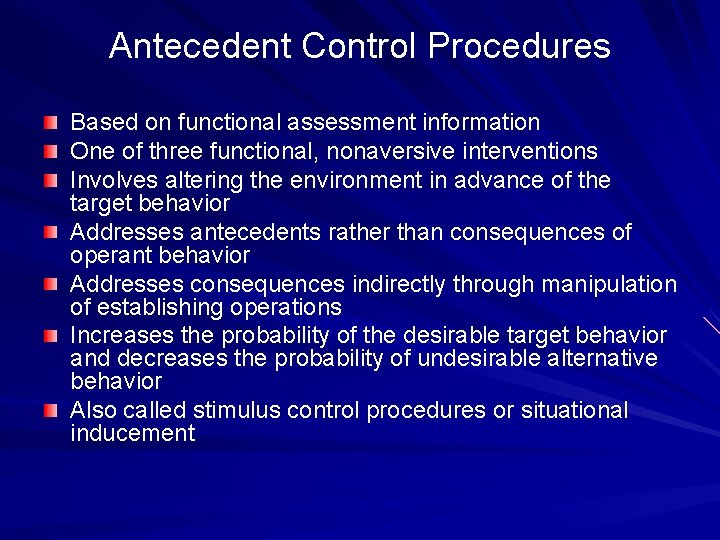 Antecedent Control Procedures

Based on functional assessment information

One of three functional, nonaversive interventions

Involves altering the environment in advance of the target behavior

Addresses antecedents rather than consequences of operant behavior

Addresses consequences indirectly through manipulation of establishing operations

Increases the probability of the desirable target behavior and decreases the probability of undesirable alternative behavior

Also called stimulus control procedures or situational inducement